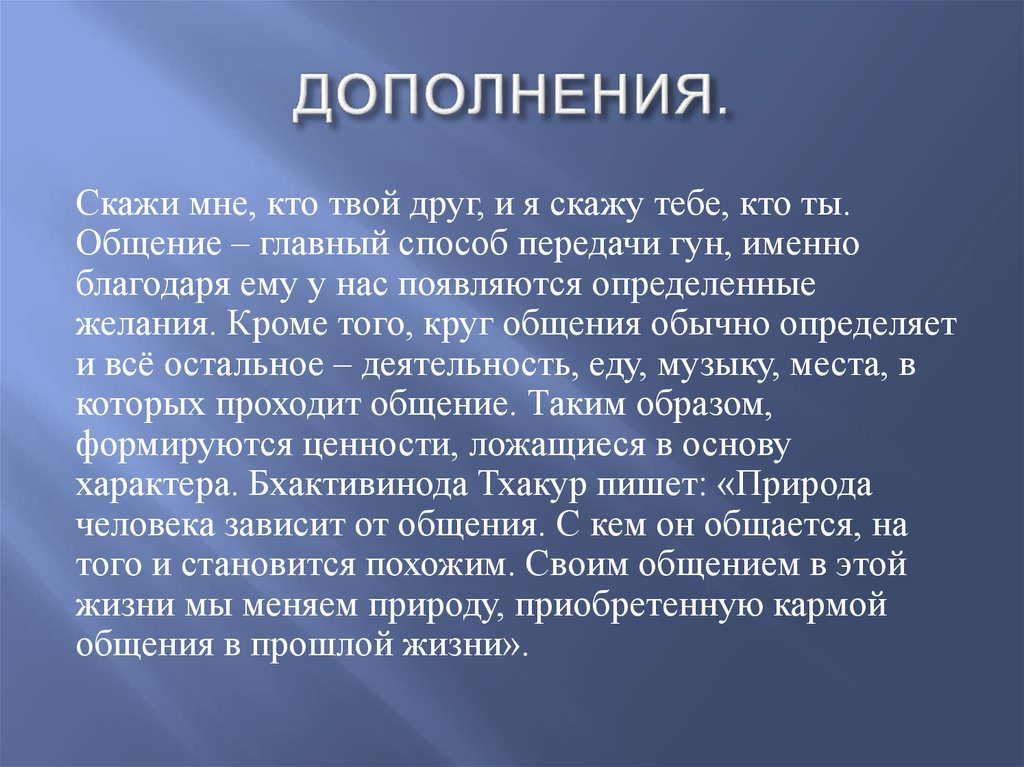 ДОПОЛНЕНИЯ.

Скажи мне, кто твой друг, и я скажу тебе, кто ты. Общение – главный способ передачи гун, именно благодаря ему у нас появляются определенные желания. Кроме того, круг общения обычно определяет и всё остальное – деятельность, еду, музыку, места, в которых проходит общение. Таким образом, формируются ценности, ложащиеся в основу характера. Бхактивинода Тхакур пишет: «Природа человека зависит от общения. С кем он общается, на того и становится похожим. Своим общением в этой жизни мы меняем природу, приобретенную кармой общения в прошлой жизни».